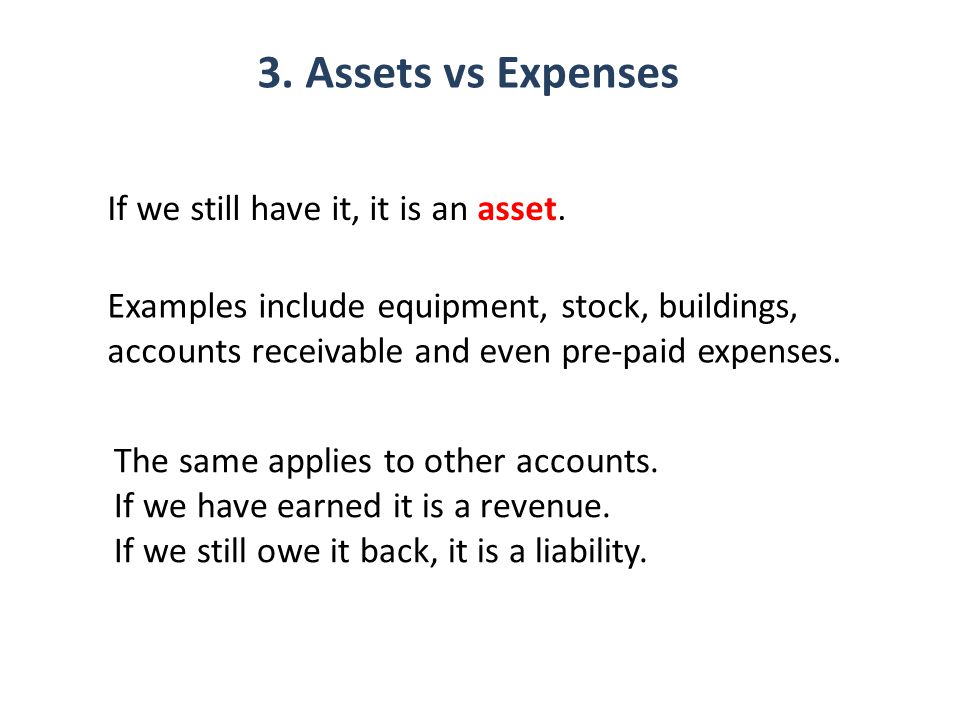 3. Assets vs Expenses

If we still have it, it is an asset.

Examples include equipment, stock, buildings, accounts receivable and even pre-paid expenses.

The same applies to other accounts.
If we have earned it is a revenue.
If we still owe it back, it is a liability.